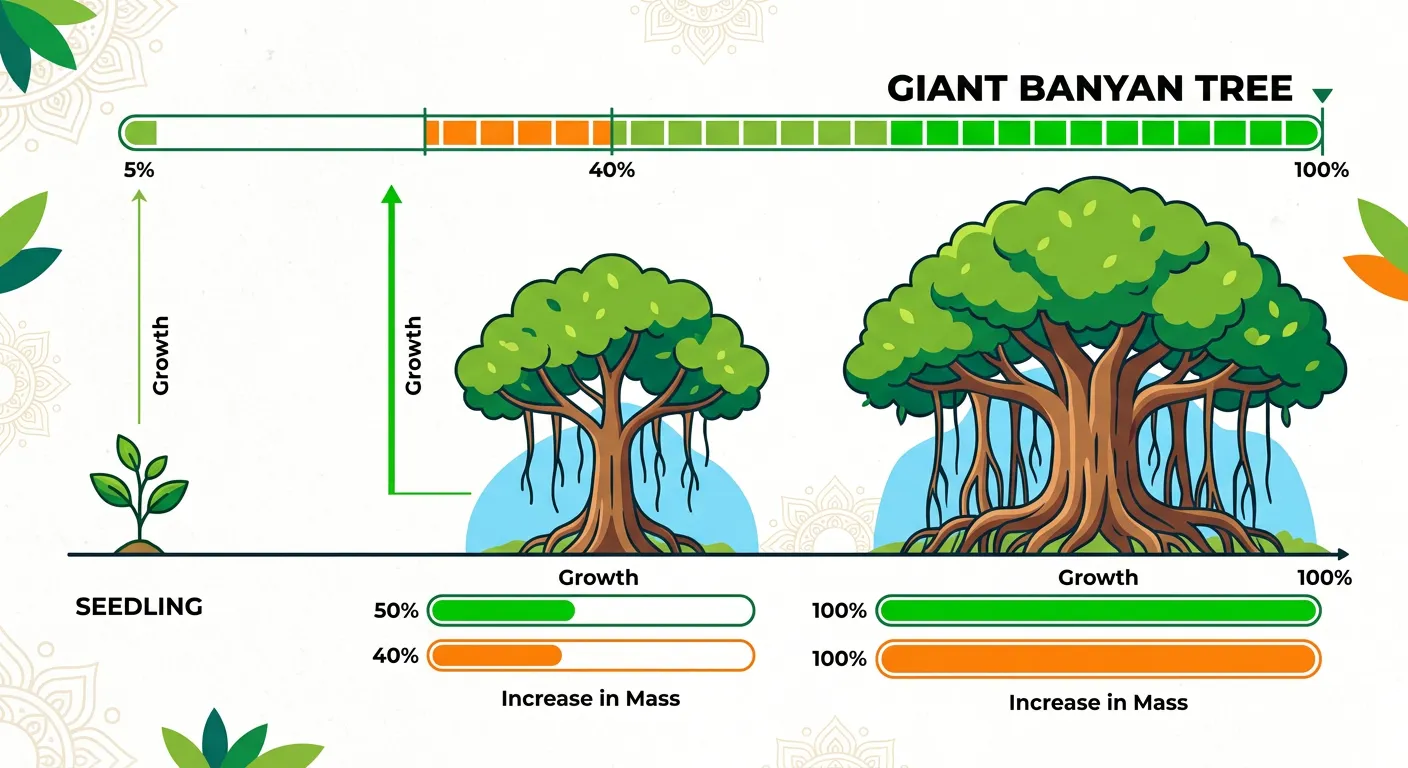 GIANT BANYAN TREE

5%

40%

100%

Growth

Growth

SEEDLING

Growth

50%

40%

Increase in Mass

Growth

100%

100%

100%

Increase in Mass